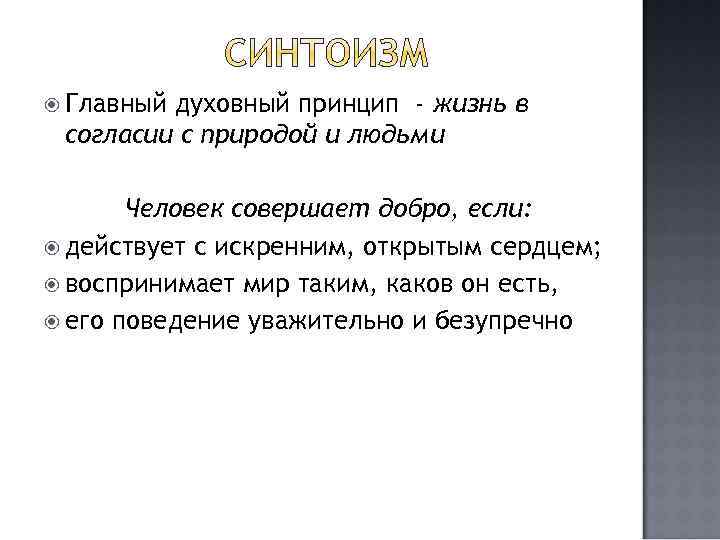 СИНТОИЗМ

Главный духовный принцип - жизнь в согласии с природой и людьми

Человек совершает добро, если:

действует с искренним, открытым сердцем;

воспринимает мир таким, каков он есть,

его поведение уважительно и безупречно